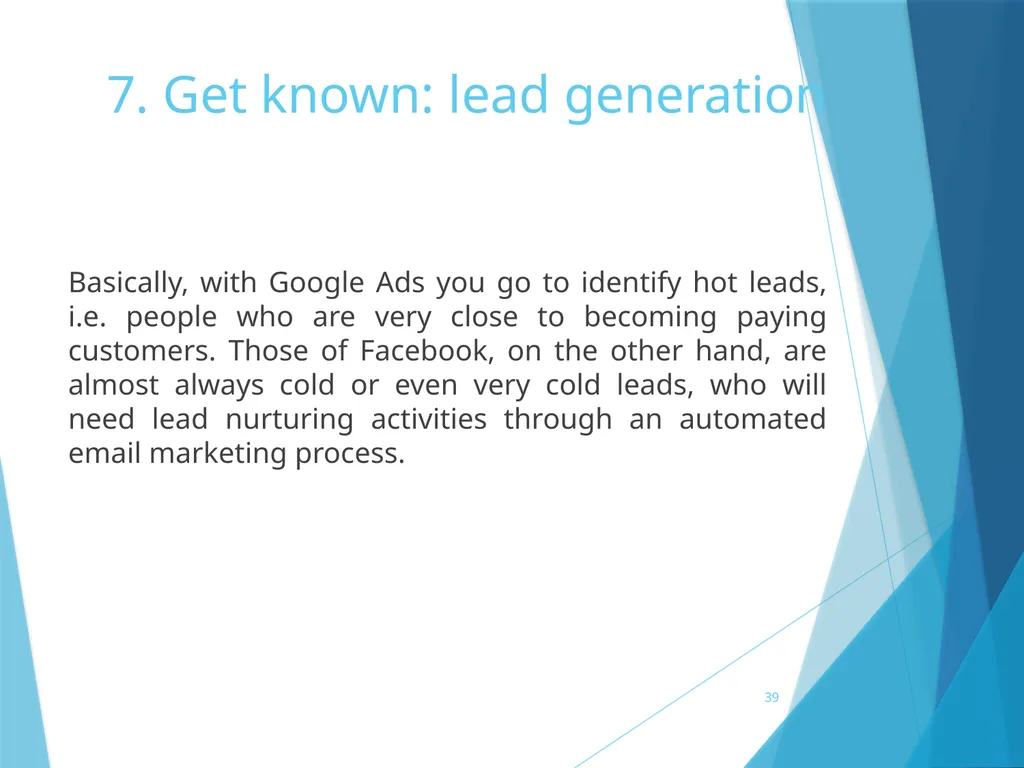 7. Get known: lead generation

Basically, with Google Ads you go to identify hot leads, i.e. people who are very close to becoming paying customers. Those of Facebook, on the other hand, are almost always cold or even very cold leads, who will need lead nurturing activities through an automated email marketing process.

39